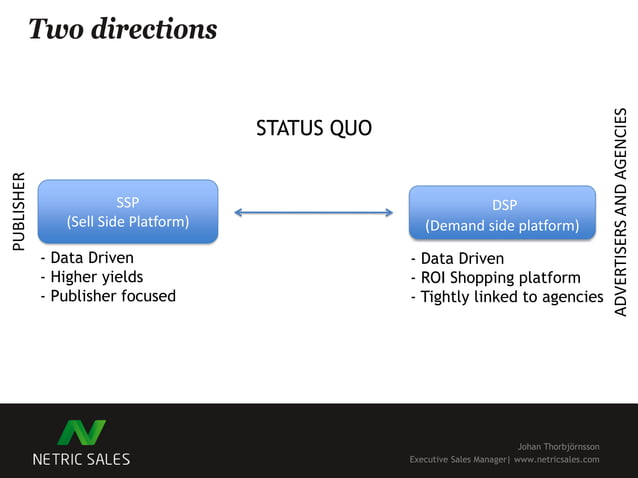 Two directions

STATUS QUO

PUBLISHER

SSP
(Sell Side Platform)

- Data Driven
- Higher yields
- Publisher focused

DSP
(Demand side platform)

- Data Driven
- ROI Shopping platform
- Tightly linked to agencies

ADVERTISERS AND AGENCIES

NETRIC SALES

Johan Thorbjörnsson
Executive Sales Manager| www.netricsales.com